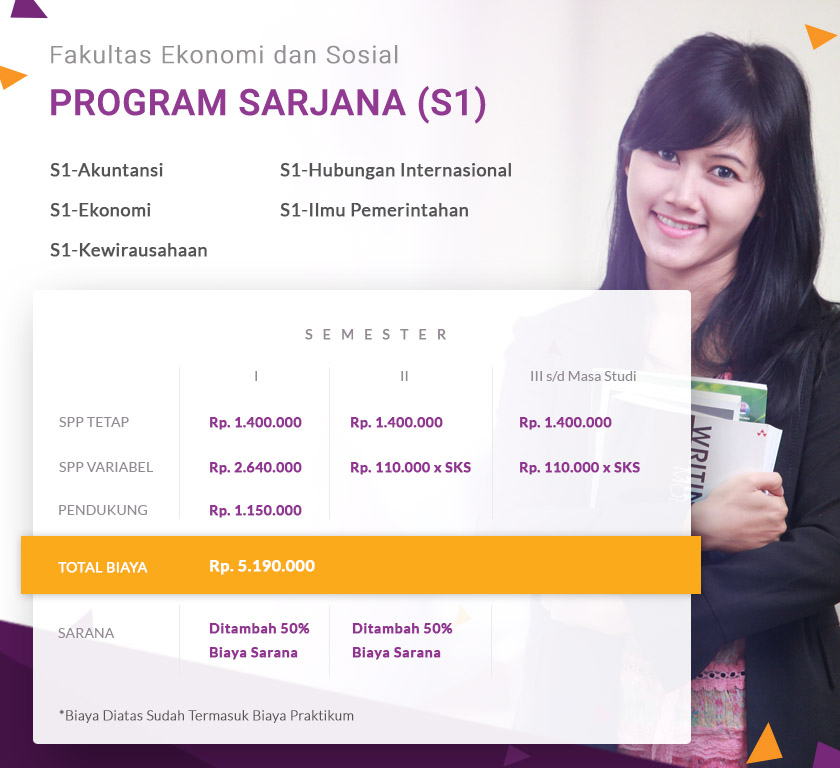 Fakultas Ekonomi dan Sosial

PROGRAM SARJANA (S1)

S1-Akuntansi
S1-Ekonomi
S1-Kewirausahaan

S1-Hubungan Internasional
S1-Ilmu Pemerintahan

SEMESTER

| | I | II | III s/d Masa Studi |
|---|---|---|---|
| SPP TETAP | Rp. 1.400.000 | Rp. 1.400.000 | Rp. 1.400.000 |
| SPP VARIABEL | Rp. 2.640.000 | Rp. 110.000 x SKS | Rp. 110.000 x SKS |
| PENDUKUNG | Rp. 1.150.000 | | |
| TOTAL BIAYA | Rp. 5.190.000 | | |
| SARANA | Ditambah 50% Biaya Sarana | Ditambah 50% Biaya Sarana | |

*Biaya Diatas Sudah Termasuk Biaya Praktikum

WRITIN